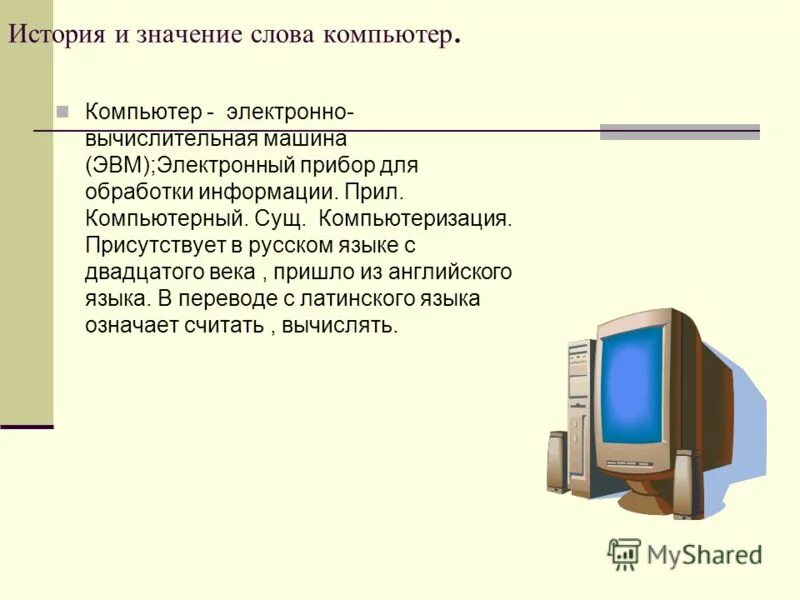 История и значение слова компьютер.

Компьютер - электронно-вычислительная машина (ЭВМ);Электронный прибор для обработки информации. Прил. Компьютерный. Сущ. Компьютеризация. Присутствует в русском языке с двадцатого века , пришло из английского языка. В переводе с латинского языка означает считать , вычислять.

MyShared